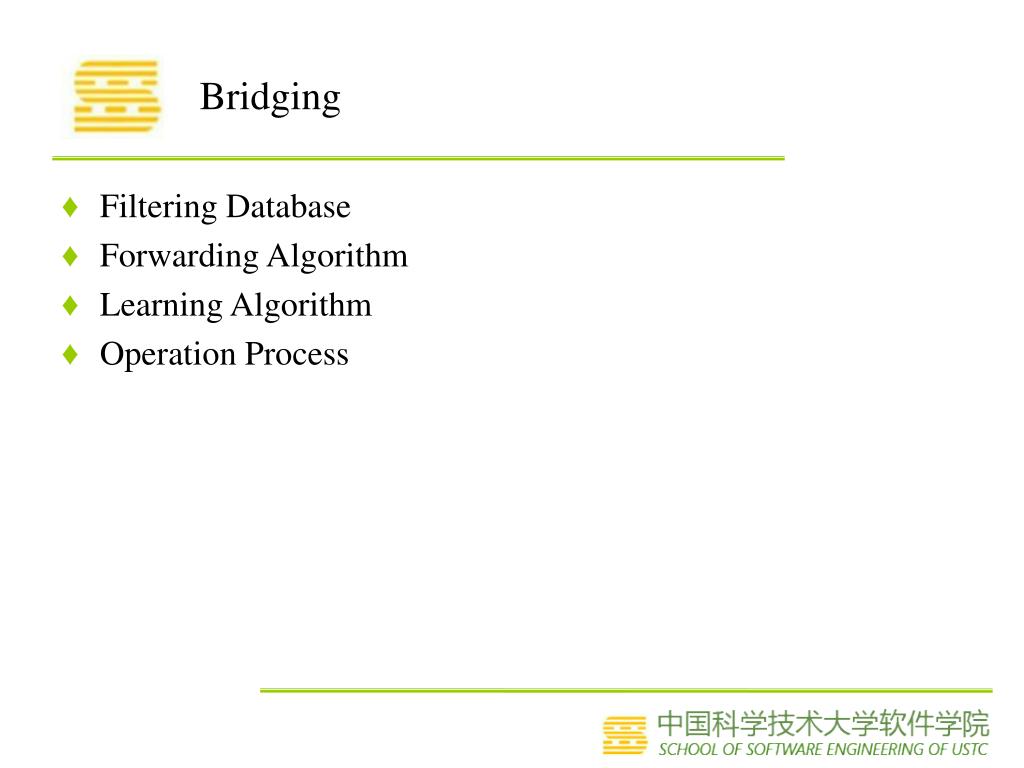 Bridging

♦ Filtering Database
♦ Forwarding Algorithm
♦ Learning Algorithm
♦ Operation Process

中国科学技术大学软件学院
SCHOOL OF SOFTWARE ENGINEERING OF USTC